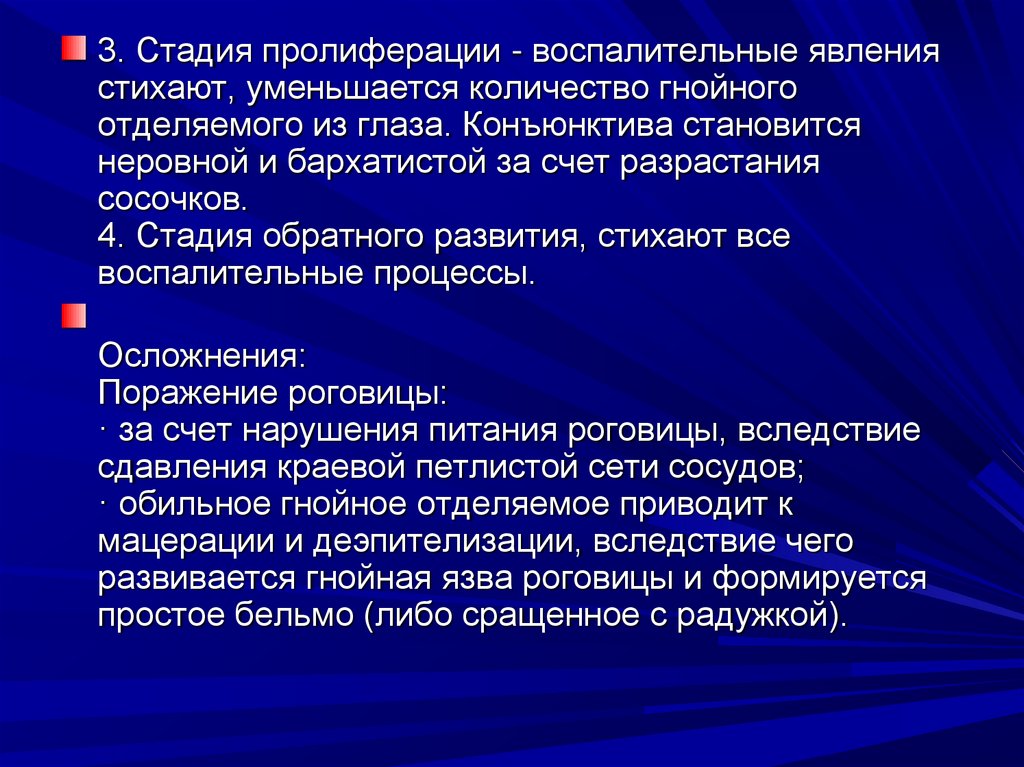 3. Стадия пролиферации - воспалительные явления стихают, уменьшается количество гнойного отделяемого из глаза. Конъюнктива становится неровной и бархатистой за счет разрастания сосочков.
4. Стадия обратного развития, стихают все воспалительные процессы.

Осложнения:
Поражение роговицы:
· за счет нарушения питания роговицы, вследствие сдавления краевой петлистой сети сосудов;
· обильное гнойное отделяемое приводит к мацерации и деэпителизации, вследствие чего развивается гнойная язва роговицы и формируется простое бельмо (либо сращенное с радужкой).